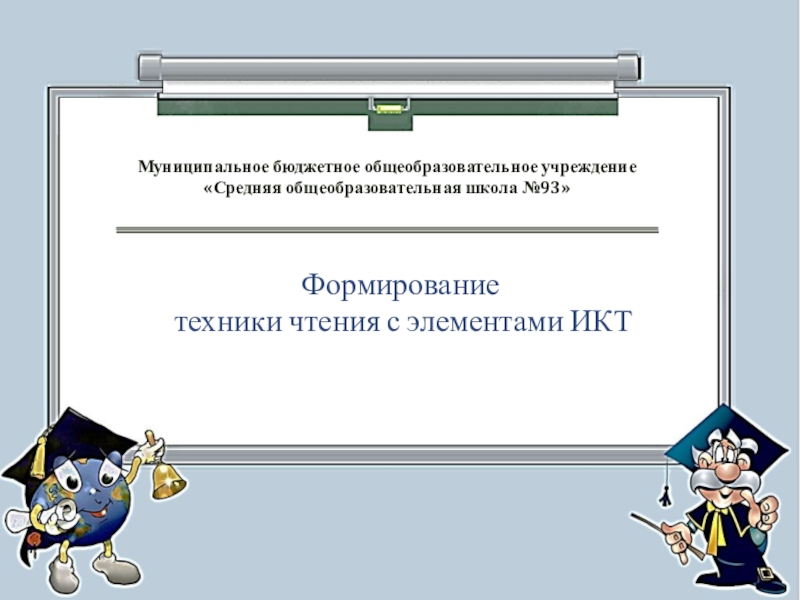 Муниципальное бюджетное общеобразовательное учреждение
«Средняя общеобразовательная школа №93»

Формирование
техники чтения с элементами ИКТ